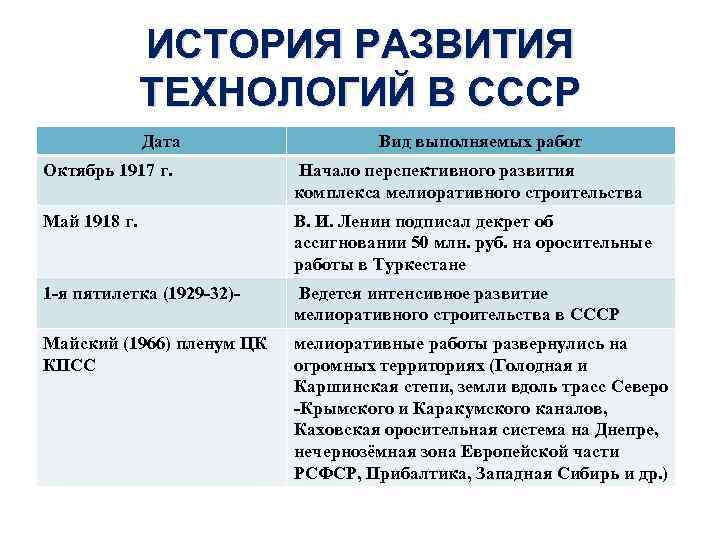 ИСТОРИЯ РАЗВИТИЯ ТЕХНОЛОГИЙ В СССР

| Дата | Вид выполняемых работ |
|---|---|
| Октябрь 1917 г. | Начало перспективного развития комплекса мелиоративного строительства |
| Май 1918 г. | В. И. Ленин подписал декрет об ассигновании 50 млн. руб. на оросительные работы в Туркестане |
| 1-я пятилетка (1929-32)- | Ведется интенсивное развитие мелиоративного строительства в СССР |
| Майский (1966) пленум ЦК КПСС | мелиоративные работы развернулись на огромных территориях (Голодная и Каршинская степи, земли вдоль трасс Северо -Крымского и Каракумского каналов, Каховская оросительная система на Днепре, нечернозёмная зона Европейской части РСФСР, Прибалтика, Западная Сибирь и др.) |